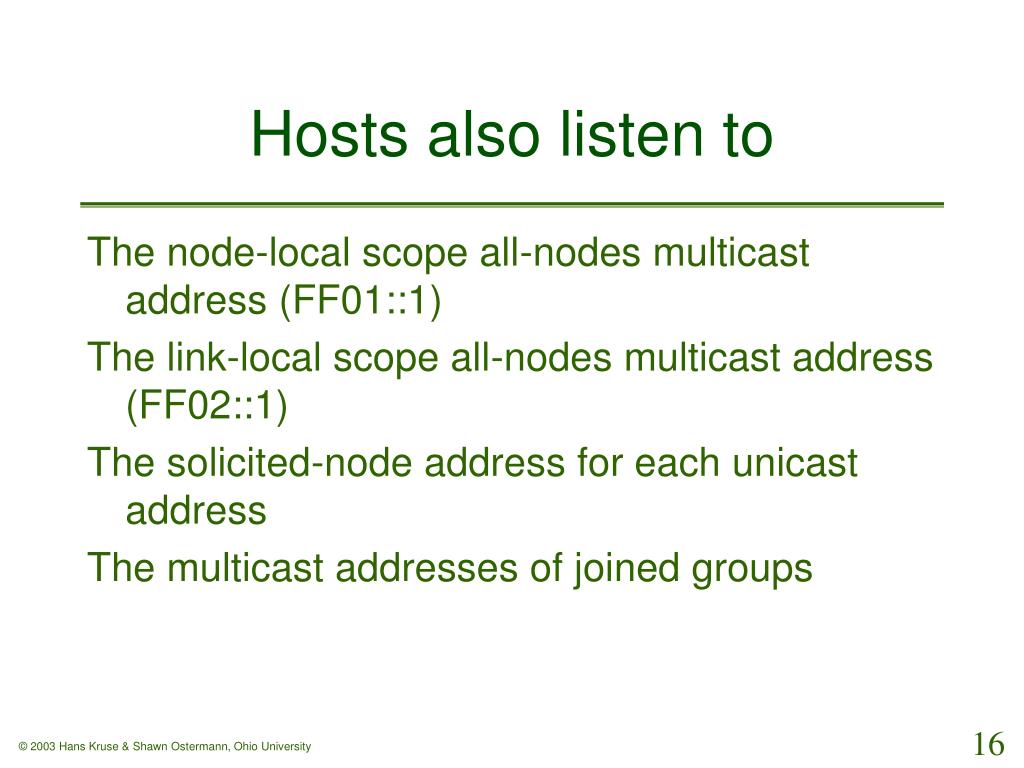 Hosts also listen to

The node-local scope all-nodes multicast address (FF01::1)

The link-local scope all-nodes multicast address (FF02::1)

The solicited-node address for each unicast address

The multicast addresses of joined groups

© 2003 Hans Kruse & Shawn Ostermann, Ohio University

16